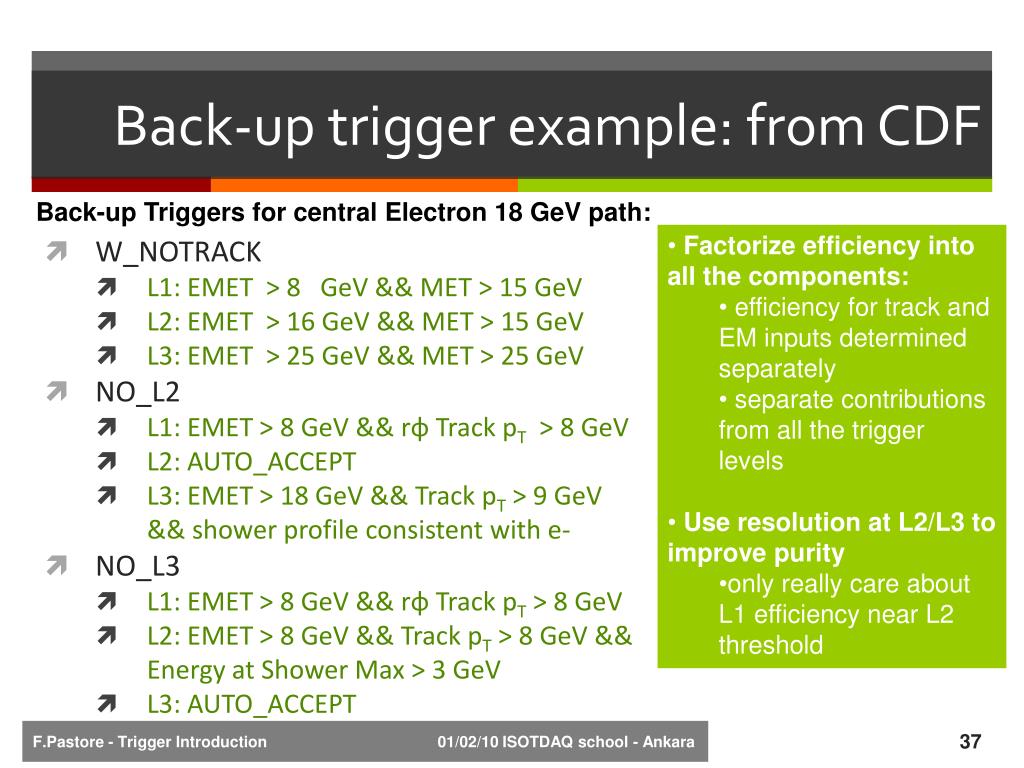 Back-up trigger example: from CDF

Back-up Triggers for central Electron 18 GeV path:

W_NOTRACK
L1: EMET > 8 GeV && MET > 15 GeV
L2: EMET > 16 GeV && MET > 15 GeV
L3: EMET > 25 GeV && MET > 25 GeV
NO_L2
L1: EMET > 8 GeV && rϕ Track $p_T$ > 8 GeV
L2: AUTO_ACCEPT
L3: EMET > 18 GeV && Track $p_T$ > 9 GeV && shower profile consistent with e-
NO_L3
L1: EMET > 8 GeV && rϕ Track $p_T$ > 8 GeV
L2: EMET > 8 GeV && Track $p_T$ > 8 GeV && Energy at Shower Max > 3 GeV
L3: AUTO_ACCEPT

• Factorize efficiency into all the components:
• efficiency for track and EM inputs determined separately
• separate contributions from all the trigger levels

• Use resolution at L2/L3 to improve purity
•only really care about L1 efficiency near L2 threshold

F.Pastore - Trigger Introduction
01/02/10 ISOTDAQ school - Ankara
37